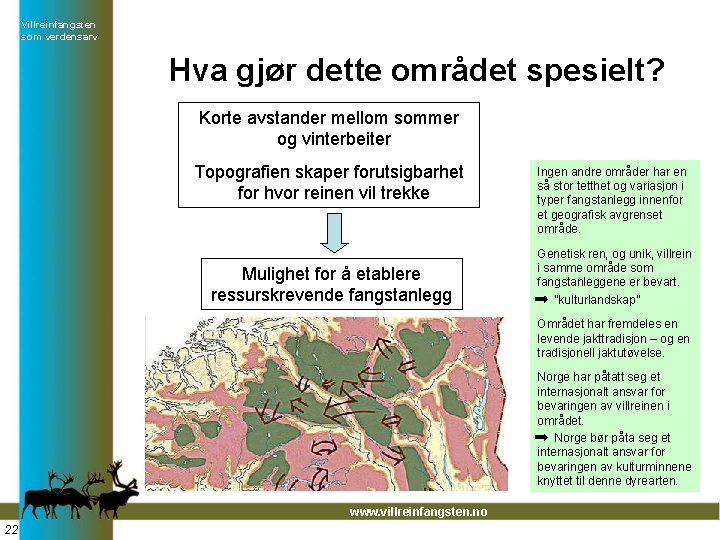 Villreinfangsten som verdensarv

Hva gjør dette området spesielt?

Korte avstander mellom sommer og vinterbeiter

Topografien skaper forutsigbarhet for hvor reinen vil trekke

Mulighet for å etablere ressurskrevende fangstanlegg

Ingen andre områder har en så stor tetthet og variasjon i typer fangstanlegg innenfor et geografisk avgrenset område.

Genetisk ren, og unik, villrein i samme område som fangstanleggene er bevart.

➡ "kulturlandskap"

Området har fremdeles en levende jakttradisjon – og en tradisjonell jaktutøvelse.

Norge har påtatt seg et internasjonalt ansvar for bevaringen av villreinen i området.

➡ Norge bør påta seg et internasjonalt ansvar for bevaringen av kulturminnene knyttet til denne dyrearten.

www.villreinfangsten.no

22